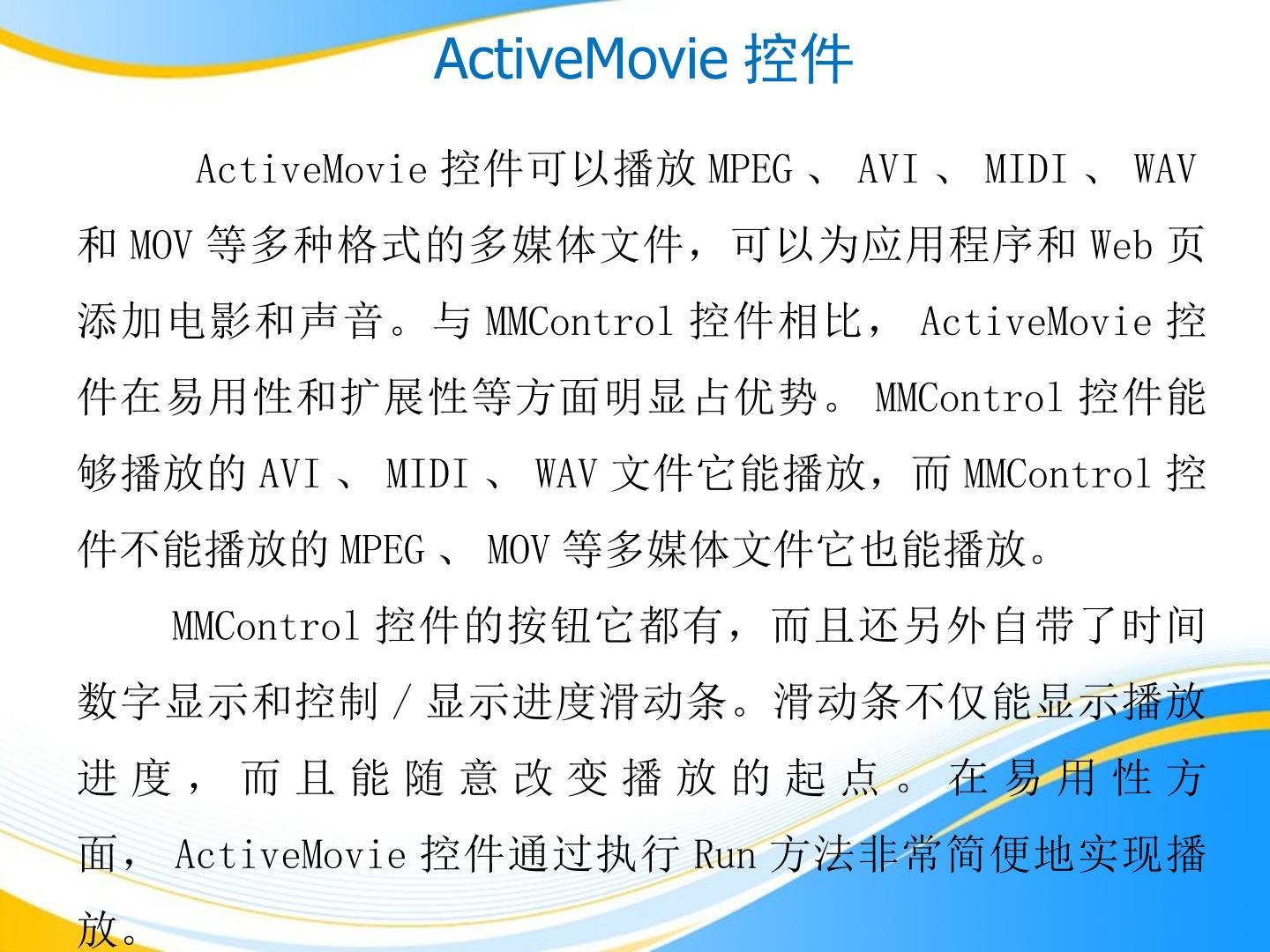 ActiveMovie控件

ActiveMovie控件可以播放MPEG、AVI、MIDI、WAV和MOV等多种格式的多媒体文件，可以为应用程序和Web页添加电影和声音。与MMControl控件相比，ActiveMovie控件在易用性和扩展性等方面明显占优势。MMControl控件能够播放的AVI、MIDI、WAV文件它能播放，而MMControl控件不能播放的MPEG、MOV等多媒体文件它也能播放。

MMControl控件的按钮它都有，而且还另外自带了时间数字显示和控制/显示进度滑动条。滑动条不仅能显示播放进度，而且能随意改变播放的起点。在易用性方面，ActiveMovie控件通过执行Run方法非常简便地实现播放。